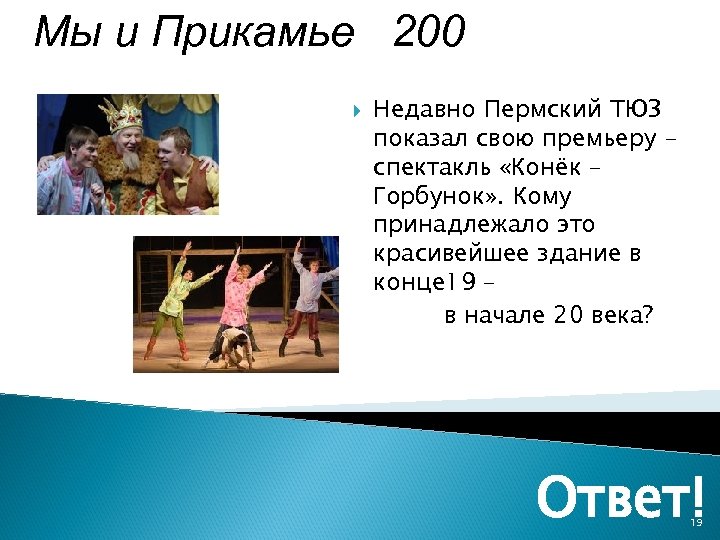 Мы и Прикамье 200

Недавно Пермский ТЮЗ показал свою премьеру – спектакль «Конёк – Горбунок». Кому принадлежало это красивейшее здание в конце19 –

в начале 20 века?

Ответ!

19